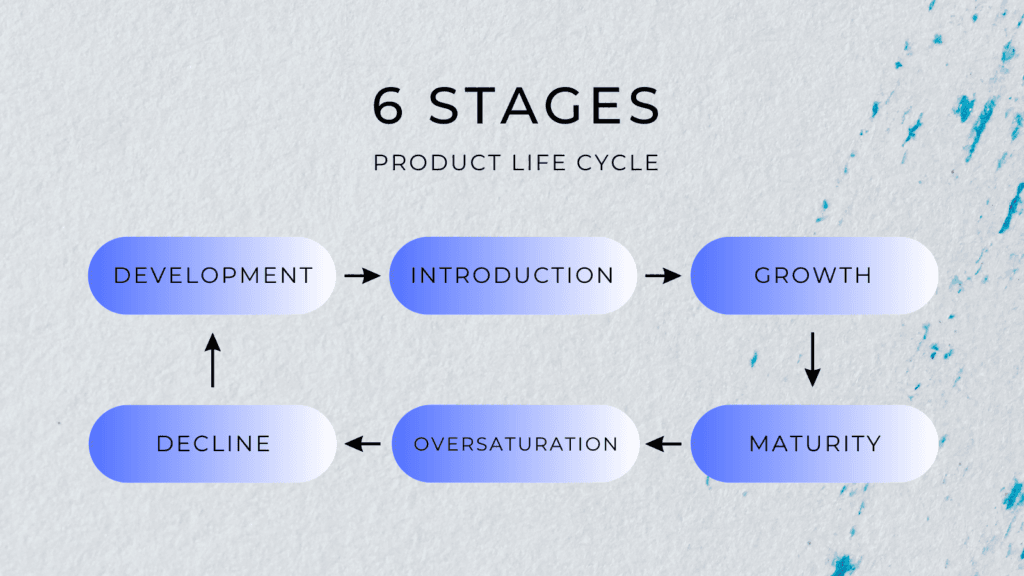 6 STAGES

PRODUCT LIFE CYCLE

DEVELOPMENT

INTRODUCTION

GROWTH

MATURITY

OVERSATURATION

DECLINE